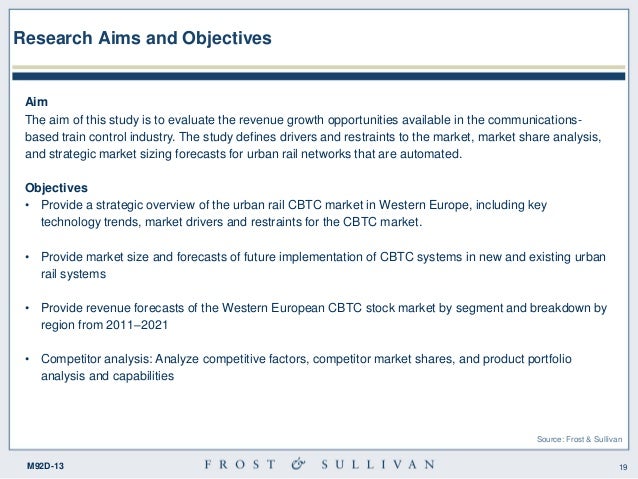 Research Aims and Objectives

Aim
The aim of this study is to evaluate the revenue growth opportunities available in the communications-based train control industry. The study defines drivers and restraints to the market, market share analysis, and strategic market sizing forecasts for urban rail networks that are automated.

Objectives
• Provide a strategic overview of the urban rail CBTC market in Western Europe, including key technology trends, market drivers and restraints for the CBTC market.

• Provide market size and forecasts of future implementation of CBTC systems in new and existing urban rail systems

• Provide revenue forecasts of the Western European CBTC stock market by segment and breakdown by region from 2011–2021

• Competitor analysis: Analyze competitive factors, competitor market shares, and product portfolio analysis and capabilities

Source: Frost & Sullivan

M92D-13 FROST & SULLIVAN 19